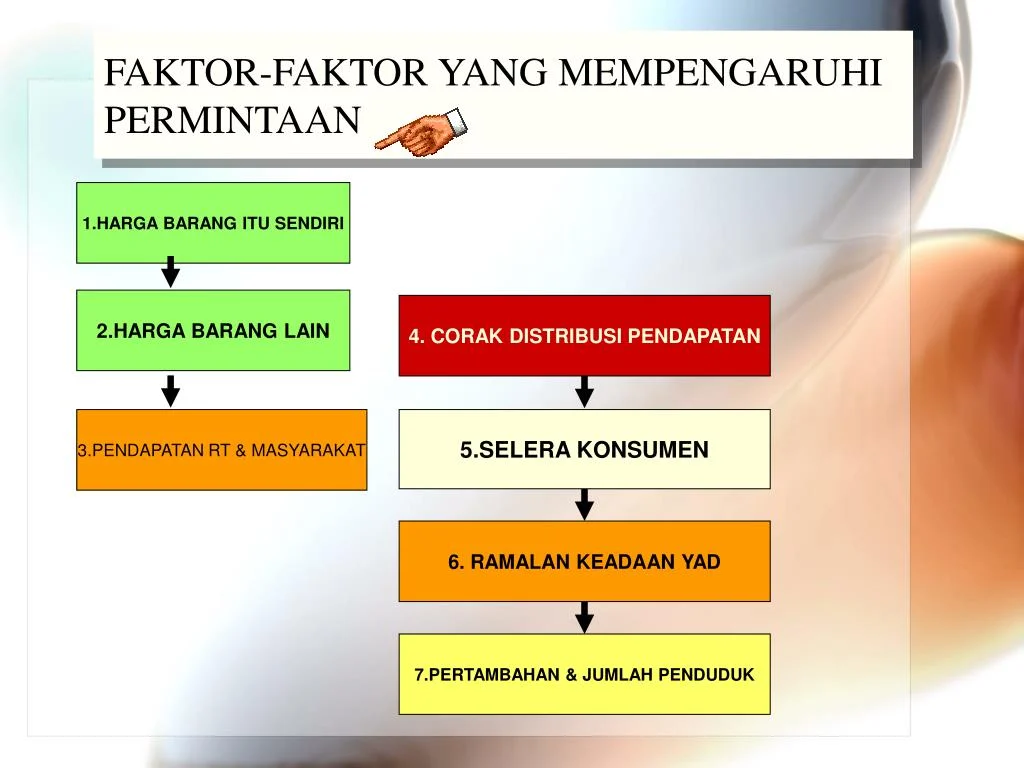 FAKTOR-FAKTOR YANG MEMPENGARUHI PERMINTAAN

1.HARGA BARANG ITU SENDIRI

2.HARGA BARANG LAIN

3.PENDAPATAN RT & MASYARAKAT

4. CORAK DISTRIBUSI PENDAPATAN

5.SELERA KONSUMEN

6. RAMALAN KEADAAN YAD

7.PERTAMBAHAN & JUMLAH PENDUDUK